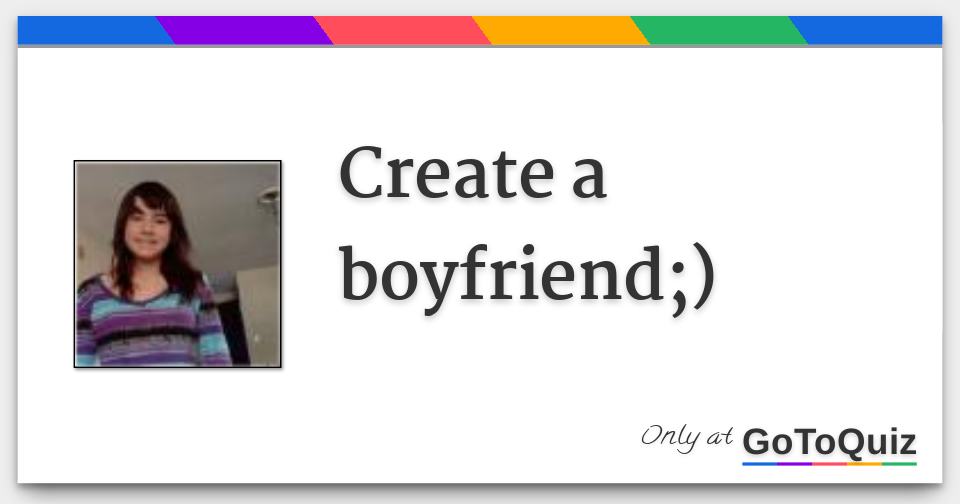 Create a boyfriend;)

Only at GoToQuiz